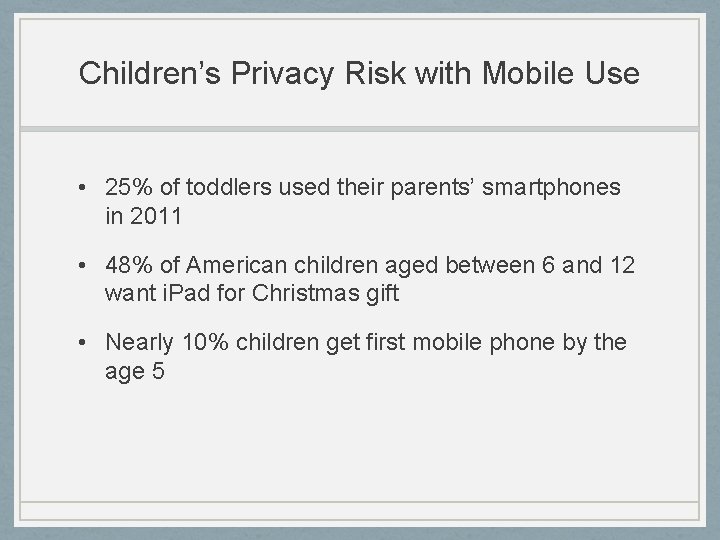 Children’s Privacy Risk with Mobile Use

• 25% of toddlers used their parents’ smartphones in 2011

• 48% of American children aged between 6 and 12 want iPad for Christmas gift

• Nearly 10% children get first mobile phone by the age 5